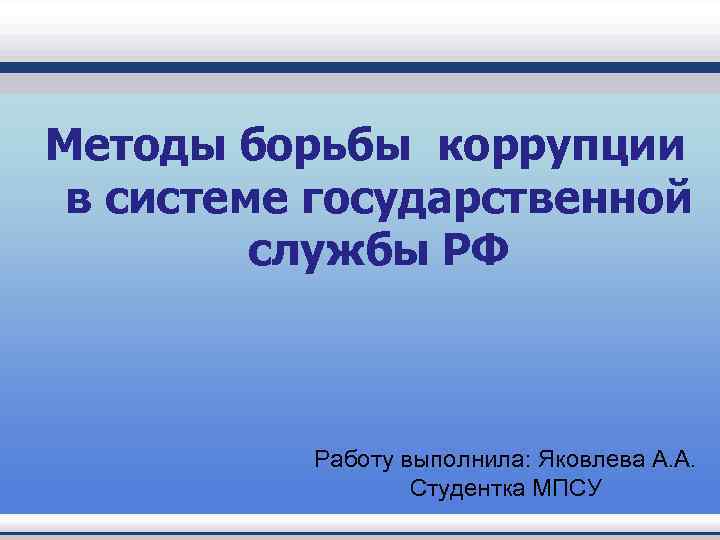 Методы борьбы коррупции в системе государственной службы РФ

Работу выполнила: Яковлева А.А.
Студентка МПСУ